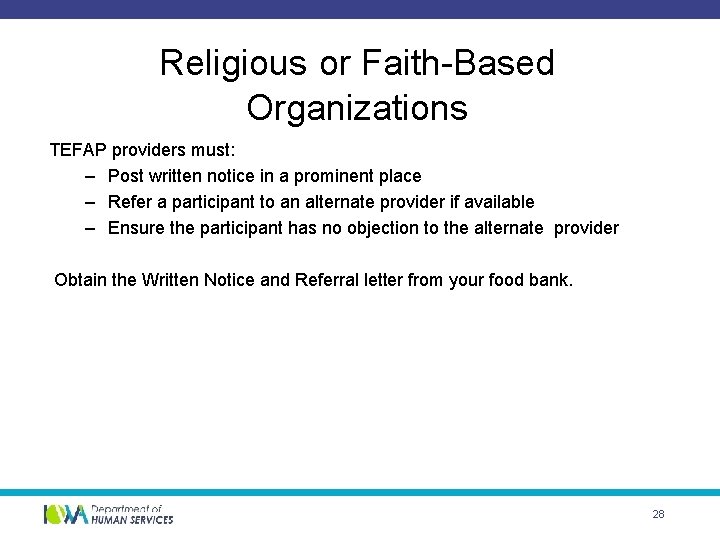 Religious or Faith-Based Organizations

TEFAP providers must:

– Post written notice in a prominent place
– Refer a participant to an alternate provider if available
– Ensure the participant has no objection to the alternate provider

Obtain the Written Notice and Referral letter from your food bank.

IOWA Department of HUMAN SERVICES

28